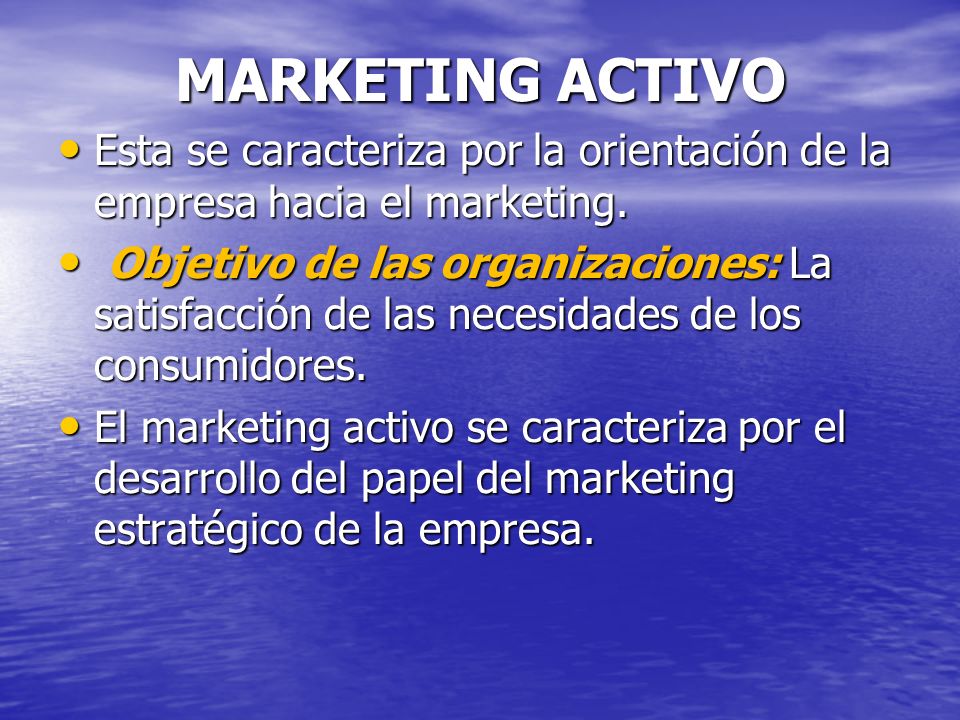 MARKETING ACTIVO

• Esta se caracteriza por la orientación de la empresa hacia el marketing.

• Objetivo de las organizaciones: La satisfacción de las necesidades de los consumidores.

• El marketing activo se caracteriza por el desarrollo del papel del marketing estratégico de la empresa.